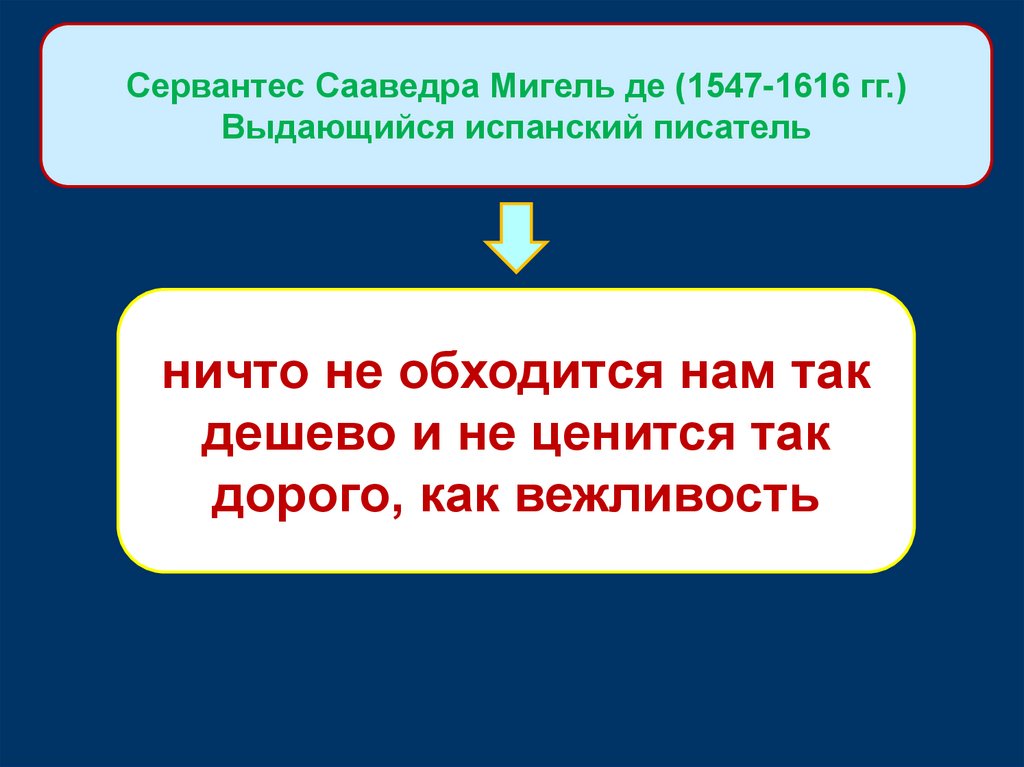 Сервантес Сааведра Мигель де (1547-1616 гг.)
Выдающийся испанский писатель

ничто не обходится нам так дешево и не ценится так дорого, как вежливость